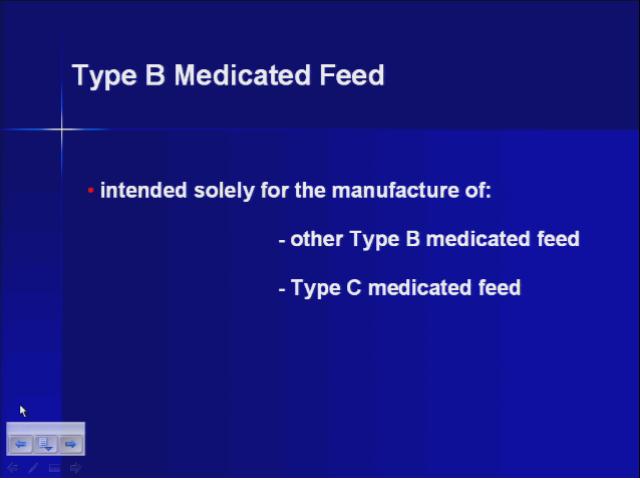 Type B Medicated Feed

• intended solely for the manufacture of:

- other Type B medicated feed

- Type C medicated feed